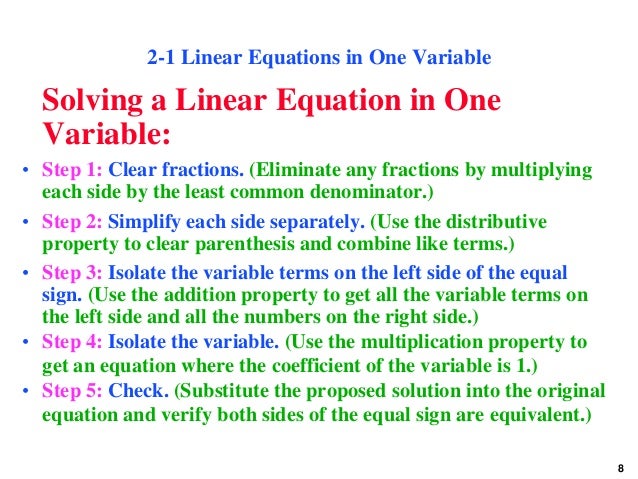 2-1 Linear Equations in One Variable

Solving a Linear Equation in One Variable:

• Step 1: Clear fractions. (Eliminate any fractions by multiplying each side by the least common denominator.)

• Step 2: Simplify each side separately. (Use the distributive property to clear parenthesis and combine like terms.)

• Step 3: Isolate the variable terms on the left side of the equal sign. (Use the addition property to get all the variable terms on the left side and all the numbers on the right side.)

• Step 4: Isolate the variable. (Use the multiplication property to get an equation where the coefficient of the variable is 1.)

• Step 5: Check. (Substitute the proposed solution into the original equation and verify both sides of the equal sign are equivalent.)

8